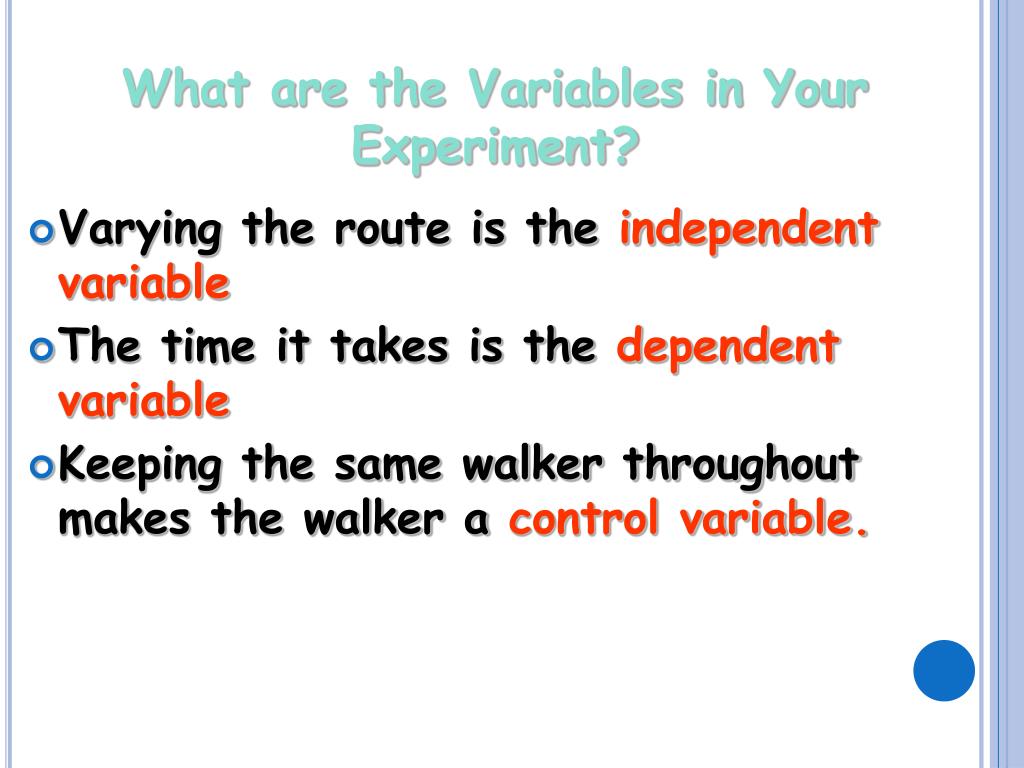 What are the Variables in Your Experiment?

Varying the route is the independent variable

The time it takes is the dependent variable

Keeping the same walker throughout makes the walker a control variable.